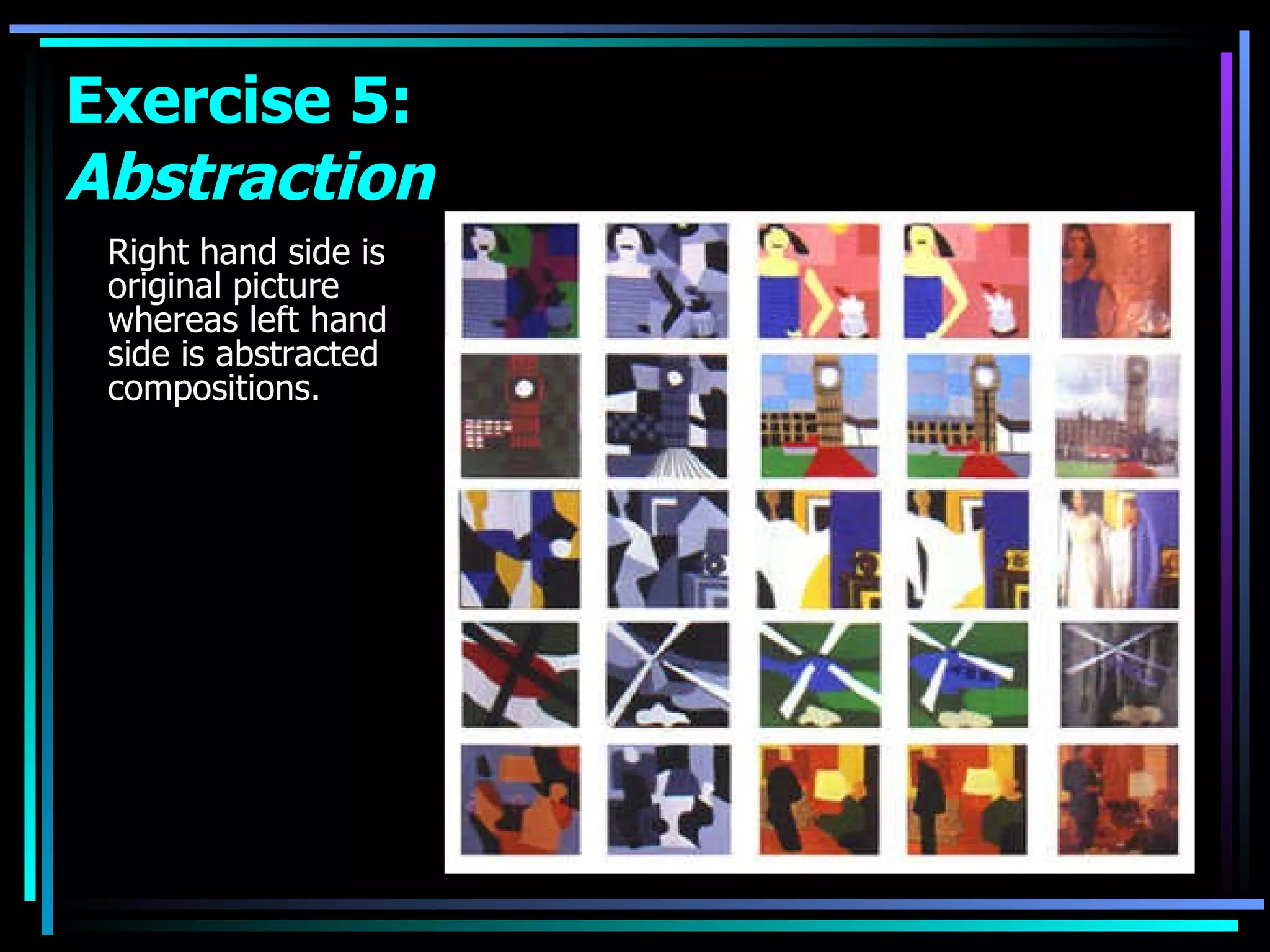 Exercise 5:
Abstraction

Right hand side is original picture whereas left hand side is abstracted compositions.